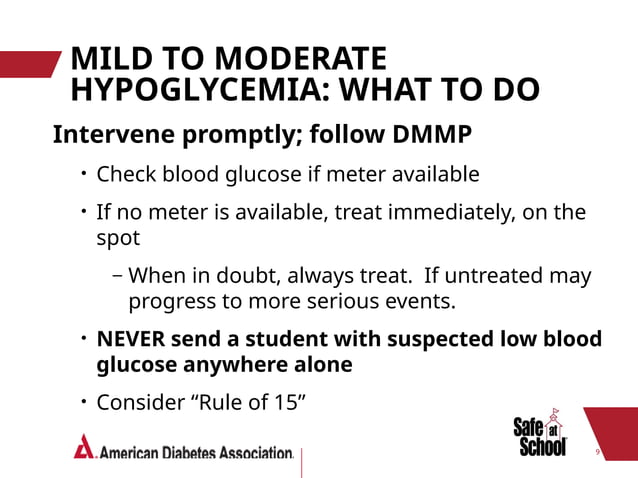 MILD TO MODERATE HYPOGLYCEMIA: WHAT TO DO

Intervene promptly; follow DMMP

• Check blood glucose if meter available

• If no meter is available, treat immediately, on the spot

– When in doubt, always treat. If untreated may progress to more serious events.

• NEVER send a student with suspected low blood glucose anywhere alone

• Consider “Rule of 15”

American Diabetes Association.

Safe at School

9